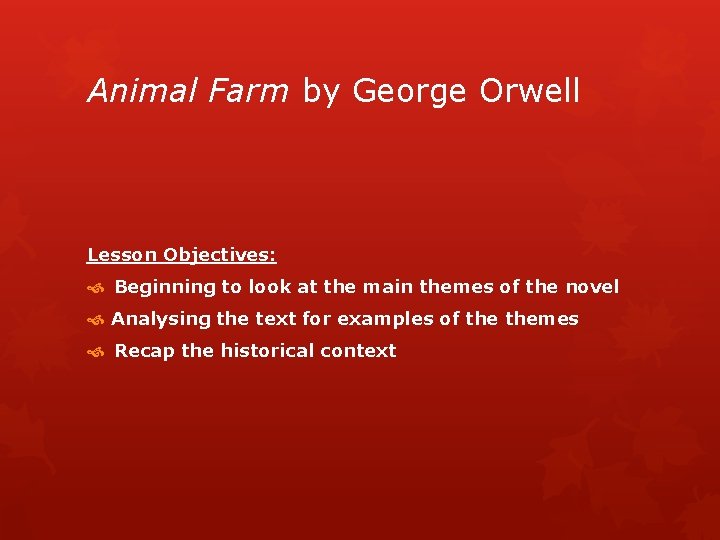 Animal Farm by George Orwell

Lesson Objectives:

Beginning to look at the main themes of the novel

Analysing the text for examples of the themes

Recap the historical context